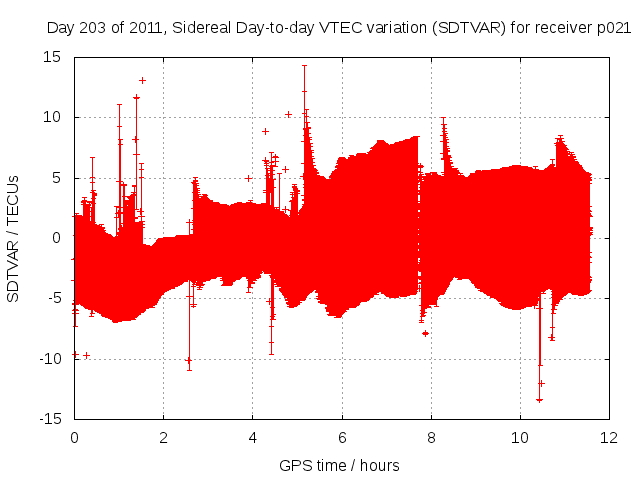 Day 203 of 2011, Sidereal Day-to-day VTEC variation (SDTVAR) for receiver p021

SDTVAR / TECUs

15
10
5
0
-5
-10
-15

0
2
4
6
8
10
12

GPS time / hours